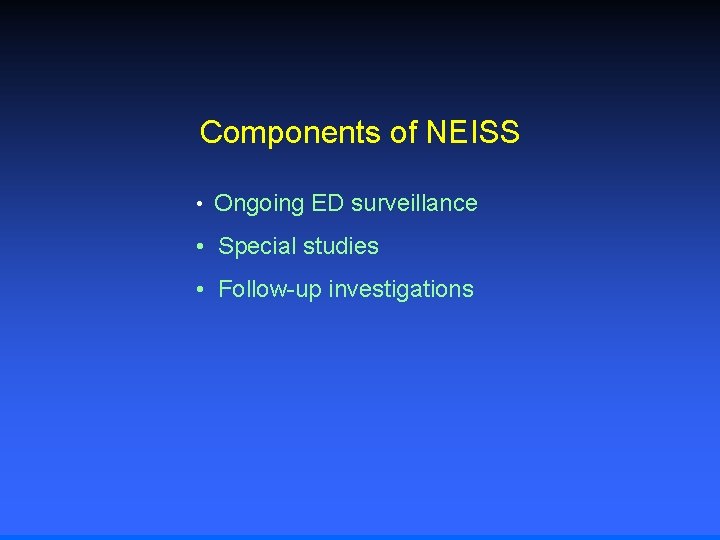 Components of NEISS

• Ongoing ED surveillance

• Special studies

• Follow-up investigations